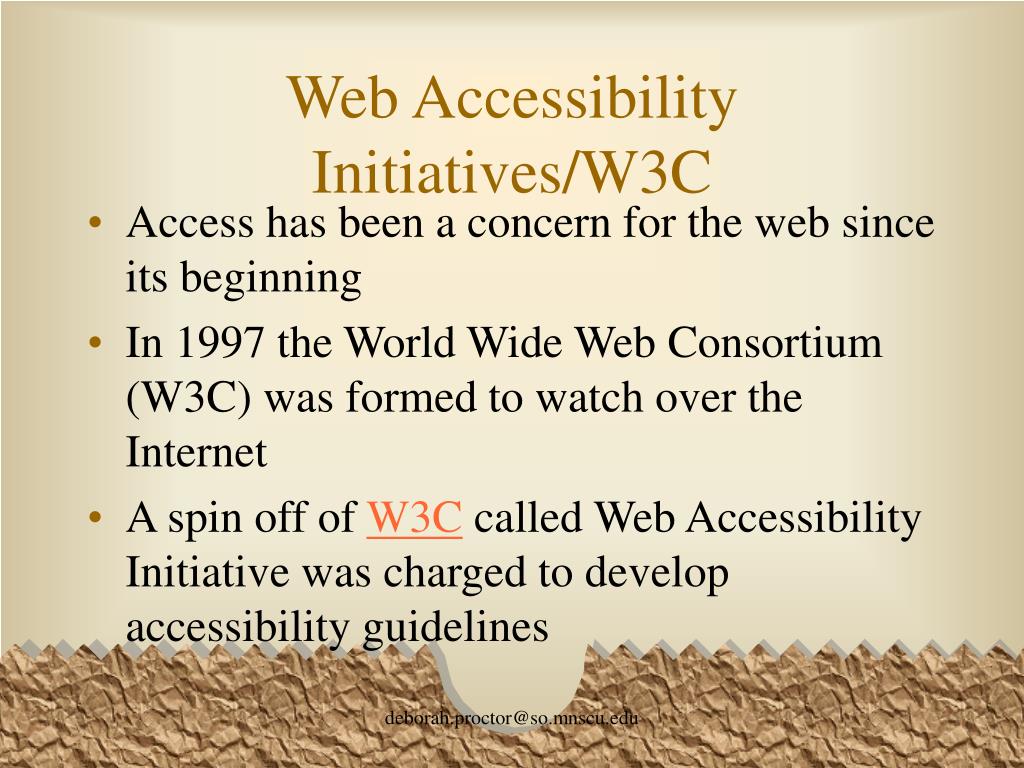 Web Accessibility Initiatives/W3C

• Access has been a concern for the web since its beginning
• In 1997 the World Wide Web Consortium (W3C) was formed to watch over the Internet
• A spin off of W3C called Web Accessibility Initiative was charged to develop accessibility guidelines

deborah.proctor@so.mnscu.edu